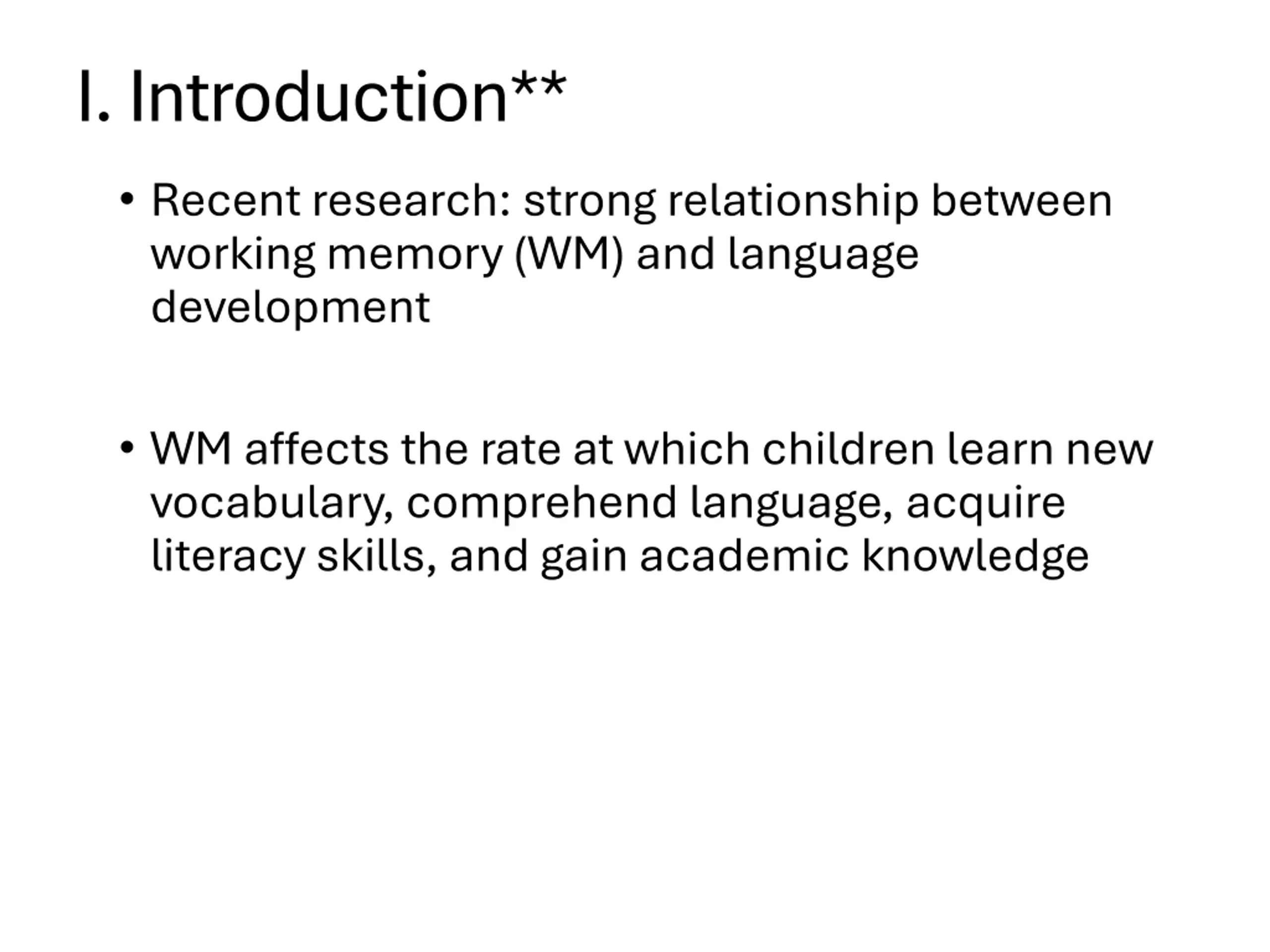 I. Introduction**

• Recent research: strong relationship between working memory (WM) and language development

• WM affects the rate at which children learn new vocabulary, comprehend language, acquire literacy skills, and gain academic knowledge